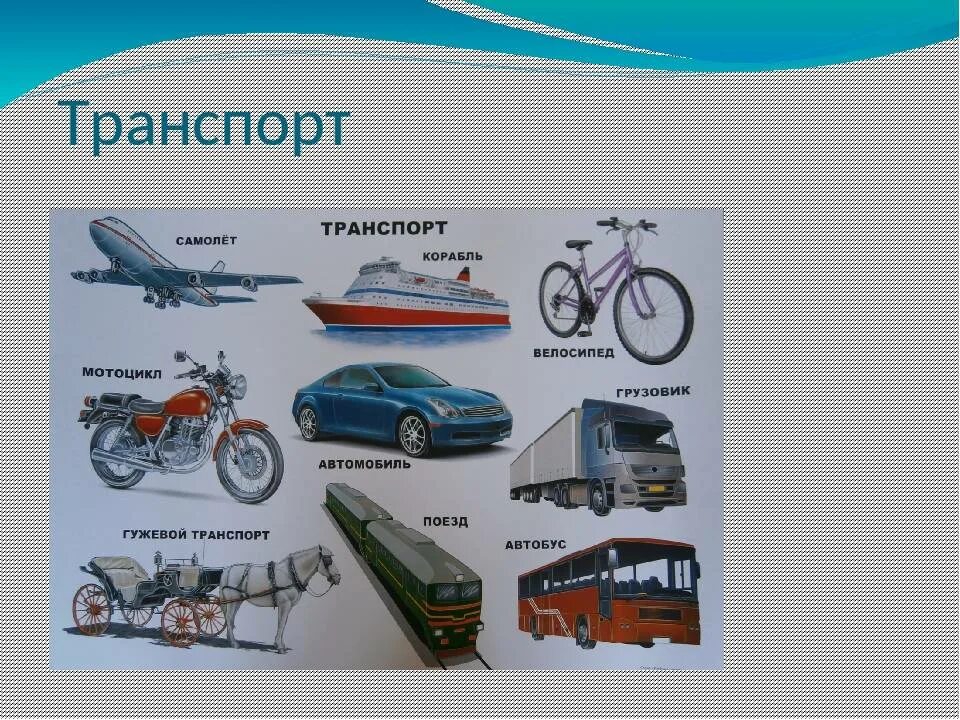 Транспорт

ТРАНСПОРТ

САМОЛЁТ

КОРАБЛЬ

ВЕЛОСИПЕД

МОТОЦИКЛ

АВТОМОБИЛЬ

ГРУЗОВИК

ГУЖЕВОЙ ТРАНСПОРТ

ПОЕЗД

АВТОБУС